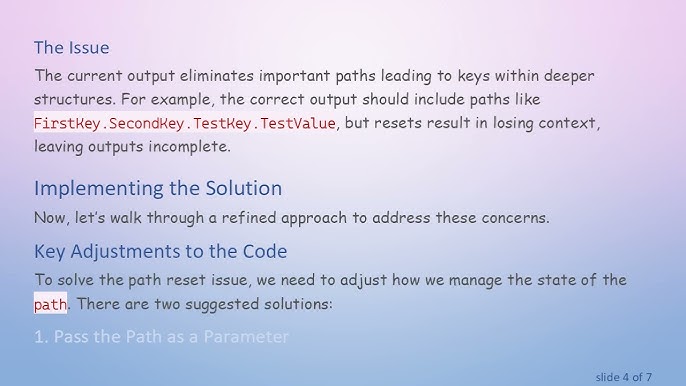 The Issue

The current output eliminates important paths leading to keys within deeper structures. For example, the correct output should include paths like FirstKey.SecondKey.TestKey.TestValue, but resets result in losing context, leaving outputs incomplete.

Implementing the Solution

Now, let's walk through a refined approach to address these concerns.

Key Adjustments to the Code

To solve the path reset issue, we need to adjust how we manage the state of the path. There are two suggested solutions:

1. Pass the Path as a Parameter

slide 4 of 7